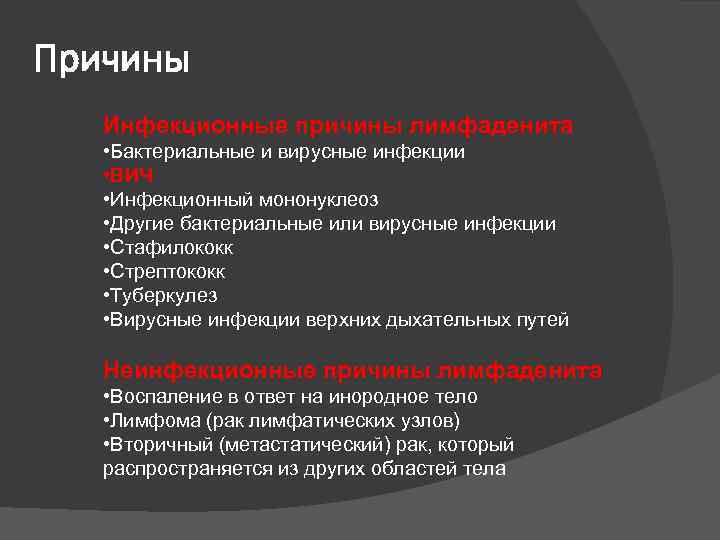 Причины

Инфекционные причины лимфаденита
•Бактериальные и вирусные инфекции
•ВИЧ
•Инфекционный мононуклеоз
•Другие бактериальные или вирусные инфекции
•Стафилококк
•Стрептококк
•Туберкулез
•Вирусные инфекции верхних дыхательных путей

Неинфекционные причины лимфаденита
•Воспаление в ответ на инородное тело
•Лимфома (рак лимфатических узлов)
•Вторичный (метастатический) рак, который распространяется из других областей тела